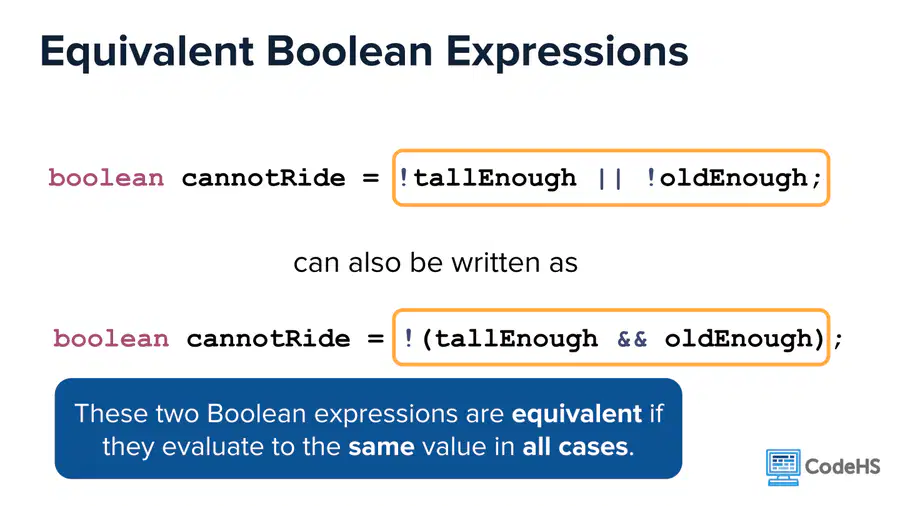 Equivalent Boolean Expressions

boolean cannotRide = !tallEnough || !oldEnough;

can also be written as

boolean cannotRide = !(tallEnough && oldEnough);

These two Boolean expressions are equivalent if they evaluate to the same value in all cases.

CodeHS